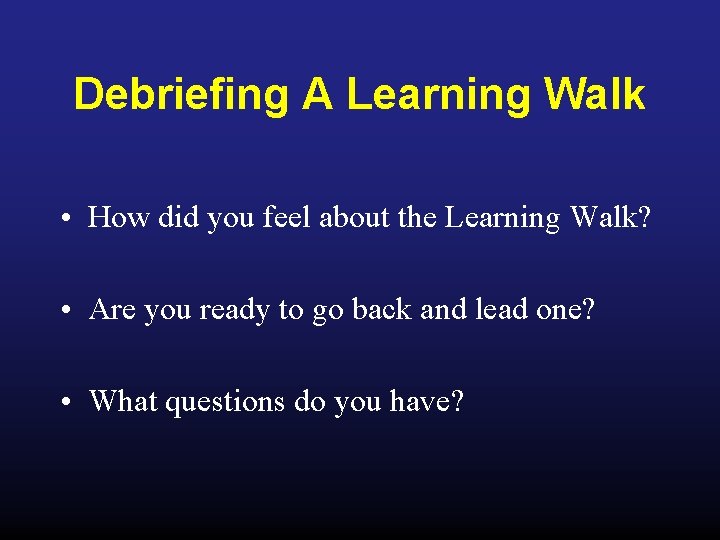 Debriefing A Learning Walk

• How did you feel about the Learning Walk?

• Are you ready to go back and lead one?

• What questions do you have?